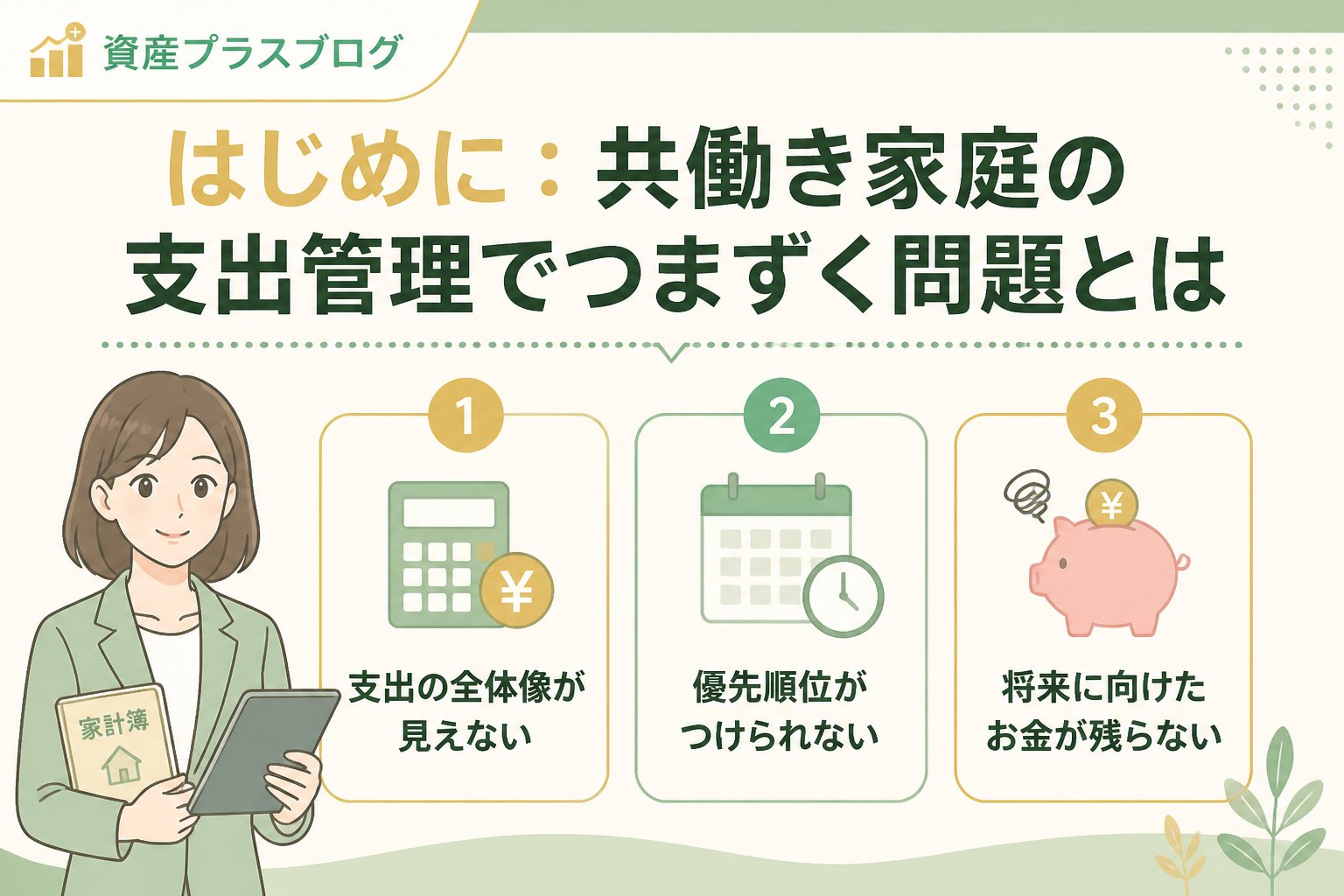 資産プラスブログ

はじめに：共働き家庭の支出管理でつまずく問題とは

家計簿

1
¥
支出の全体像が見えない

2
優先順位がつけられない

3
¥
将来に向けたお金が残らない